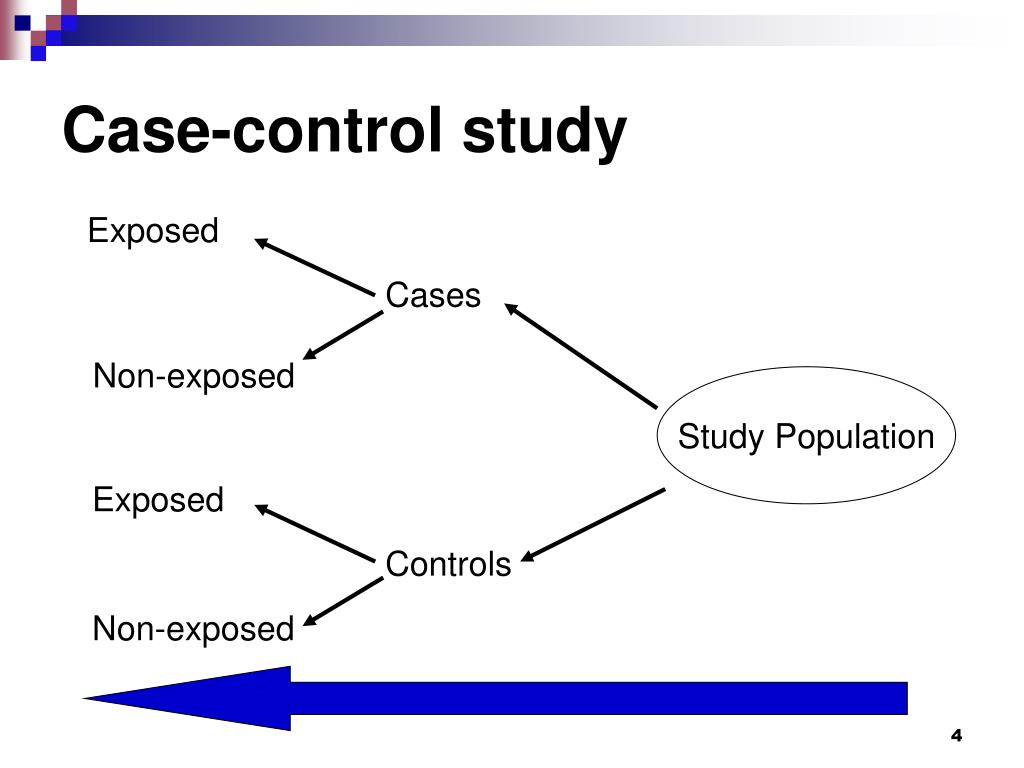 Case-control study

Exposed

Cases

Non-exposed

Study Population

Exposed

Controls

Non-exposed

4